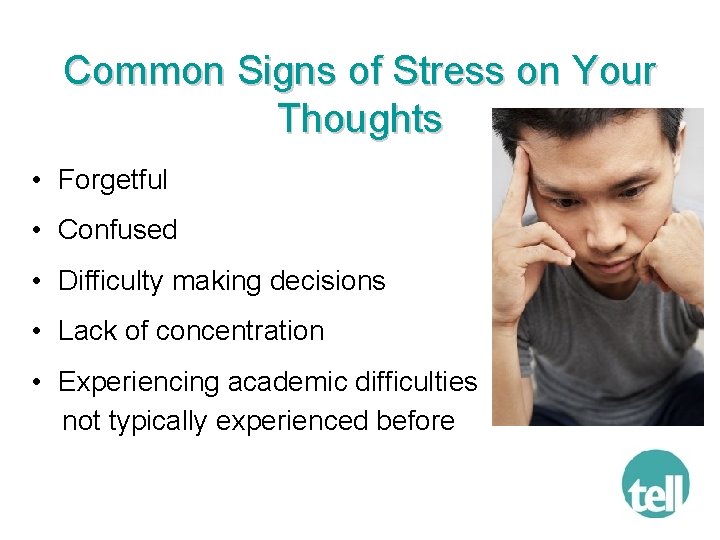 Common Signs of Stress on Your Thoughts

• Forgetful
• Confused
• Difficulty making decisions
• Lack of concentration
• Experiencing academic difficulties not typically experienced before

tell